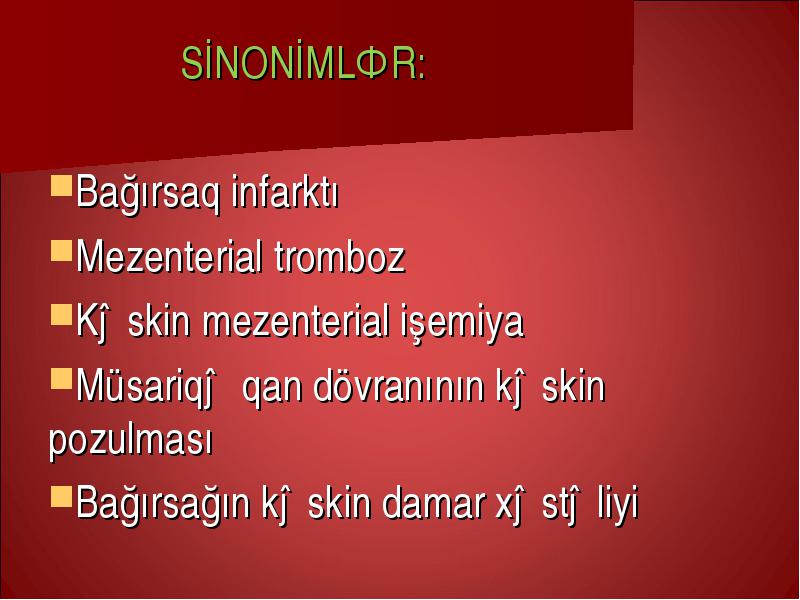 SİNONİMLΦR:

Bağırsaq infarktı

Mezenterial tromboz

Kĵ skin mezenterial işemiya

Müsariqĵ qan dövranının kĵ skin pozulması

Bağırsağın kĵ skin damar xĵ stĵ liyi